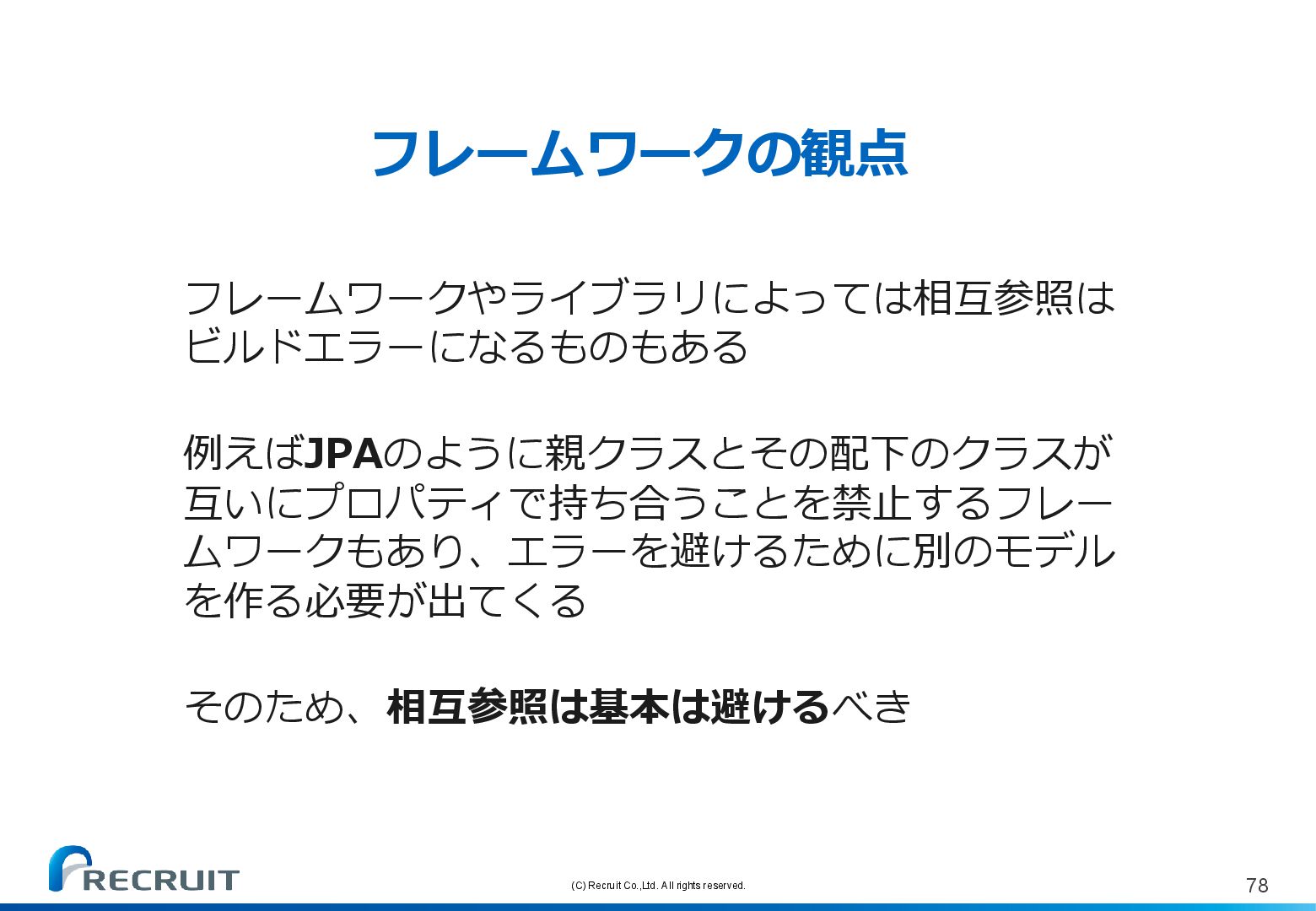 フレームワークの観点

フレームワークやライブラリによっては相互参照はビルドエラーになるものもある

例えばJPAのように親クラスとその配下のクラスが互いにプロパティで持ち合うことを禁止するフレームワークもあり、エラーを避けるために別のモデルを作る必要が出てくる

そのため、相互参照は基本は避けるべき

RECRUIT

(C) Recruit Co.,Ltd. All rights reserved.

78